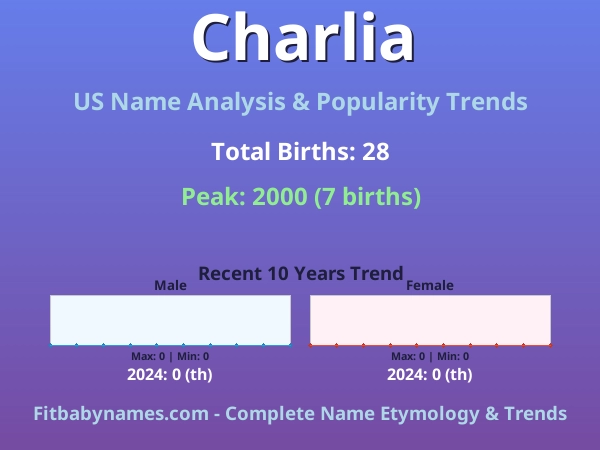 Charlia

US Name Analysis & Popularity Trends

Total Births: 28

Peak: 2000 (7 births)

Recent 10 Years Trend

Male

Max: 0 | Min: 0

2024: 0 (th)

Female

Max: 0 | Min: 0

2024: 0 (th)

Fitbabynames.com - Complete Name Etymology & Trends